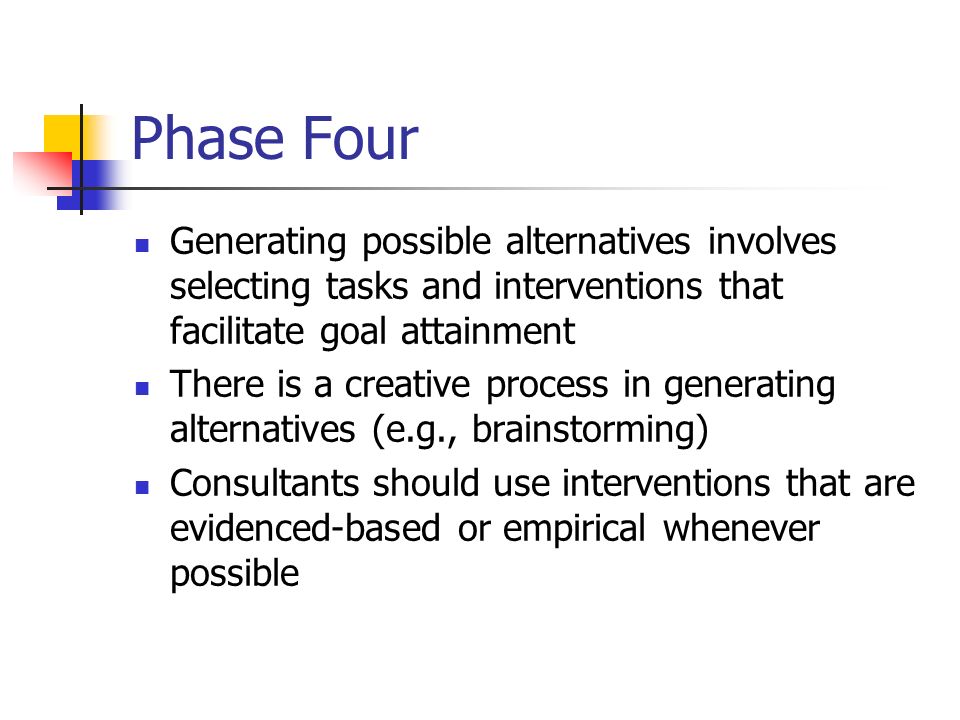 Phase Four

- Generating possible alternatives involves selecting tasks and interventions that facilitate goal attainment
- There is a creative process in generating alternatives (e.g., brainstorming)
- Consultants should use interventions that are evidenced-based or empirical whenever possible